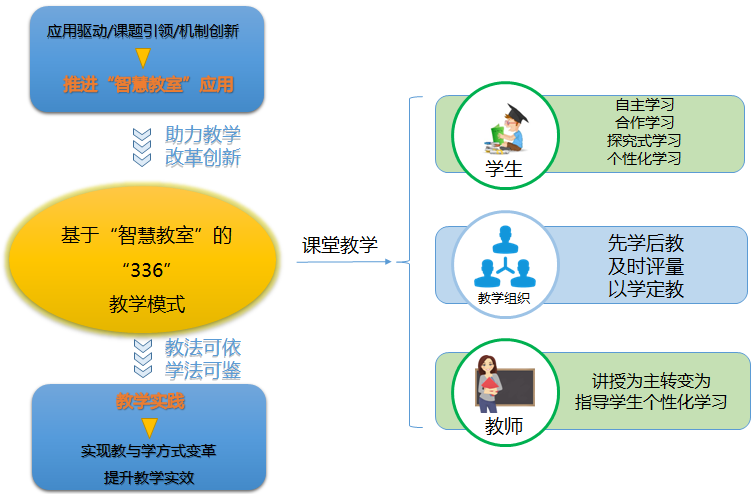 应用驱动/课题引领/机制创新

推进“智慧教室”应用

助力教学
改革创新

基于“智慧教室”的
“336”
教学模式

教法可依
学法可鉴

教学实践

实现教与学方式变革

提升教学实效

课堂教学

学生

自主学习
合作学习
探究式学习
个性化学习

教学组织

先学后教
及时评量
以学定教

教师

讲授为主转变为
指导学生个性化学习